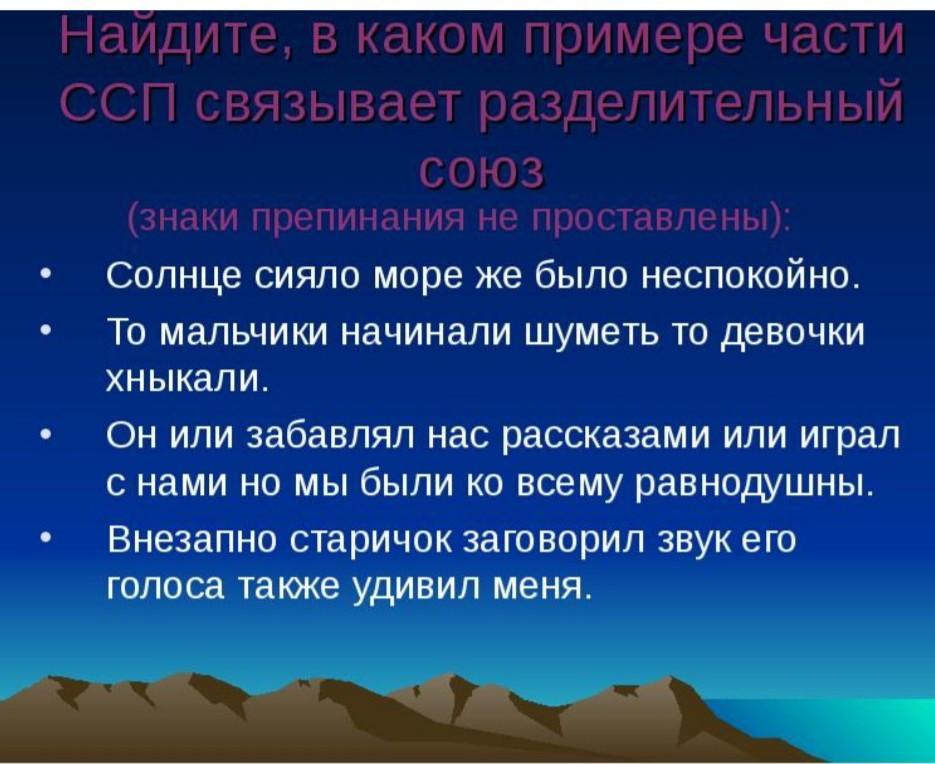 Найдите, в каком примере части ССП связывает разделительный союз
(знаки препинания не проставлены):

• Солнце сияло море же было неспокойно.
• То мальчики начинали шуметь то девочки хныкали.
• Он или забавлял нас рассказами или играл с нами но мы были ко всему равнодушны.
• Внезапно старичок заговорил звук его голоса также удивил меня.